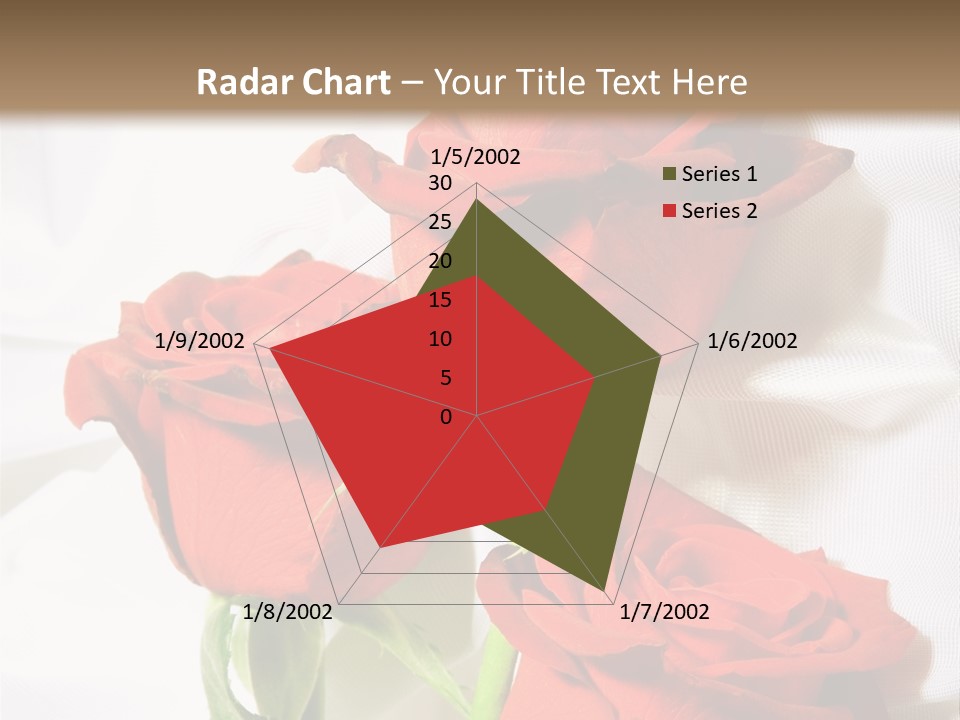 Radar Chart – Your Title Text Here

1/5/2002
30
25
20
15
10
5
0
1/6/2002
1/7/2002
1/8/2002
1/9/2002

Series 1
Series 2